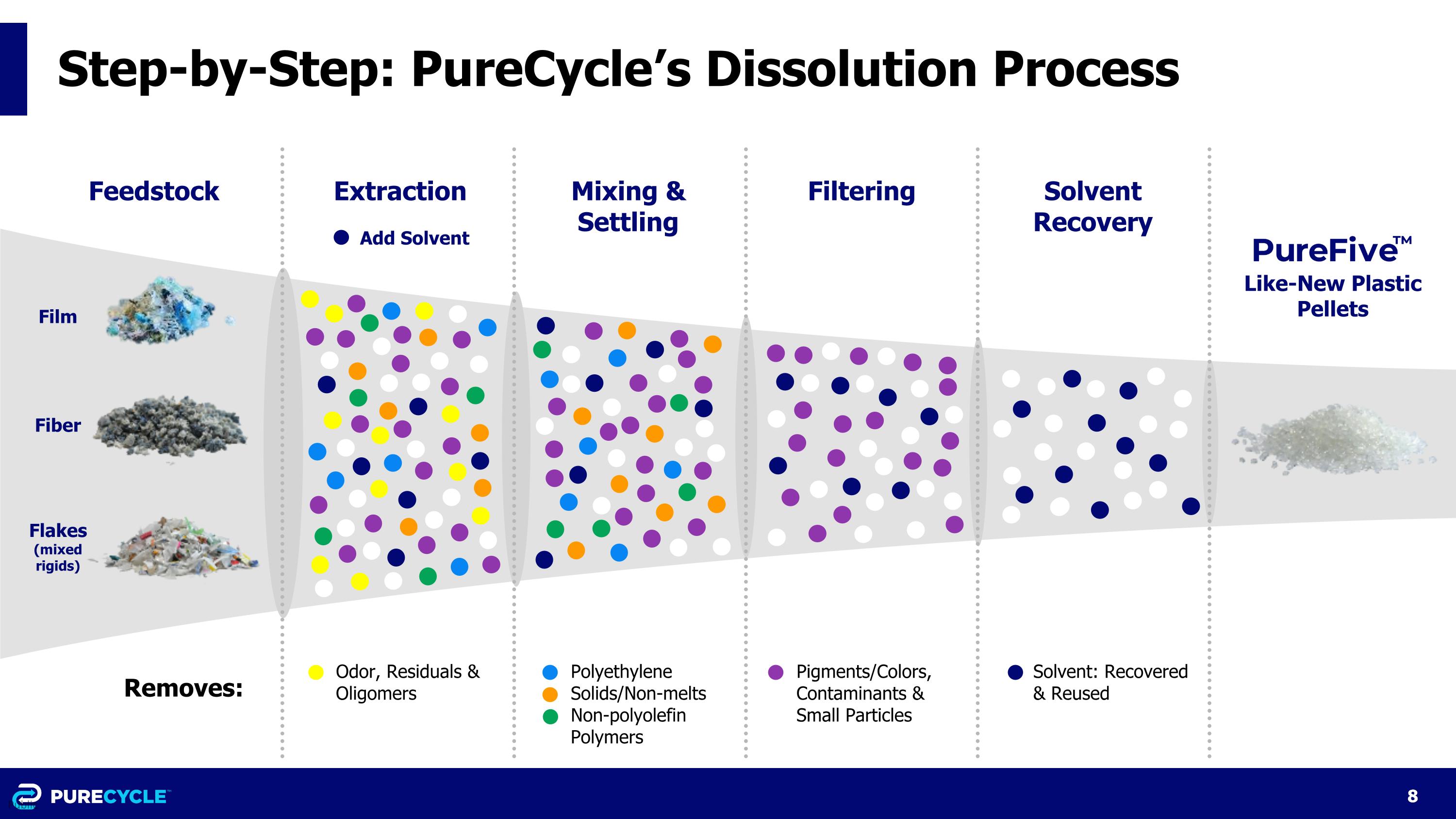 Step-by-Step: PureCycle's Dissolution Process

Feedstock

Extraction

Add Solvent

Mixing & Settling

Filtering

Solvent Recovery

PureFive™

Like-New Plastic Pellets

Film

Fiber

Flakes (mixed rigids)

Removes:

Odor, Residuals & Oligomers

Polyethylene
Solids/Non-melts
Non-polyolefin Polymers

Pigments/Colors, Contaminants & Small Particles

Solvent: Recovered & Reused

PURECYCLE™

8